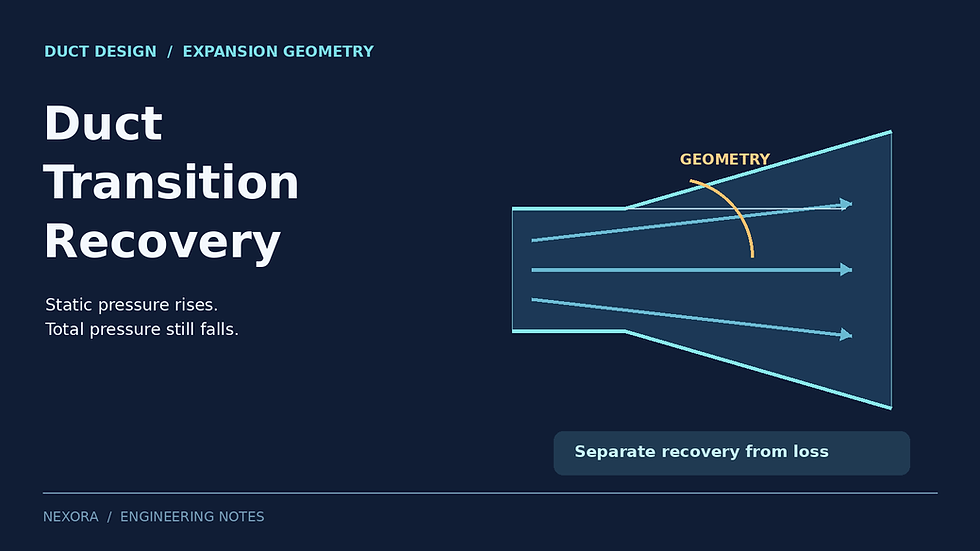 DUCT DESIGN / EXPANSION GEOMETRY

Duct Transition Recovery

Static pressure rises.
Total pressure still falls.

GEOMETRY

Separate recovery from loss

NEXORA / ENGINEERING NOTES